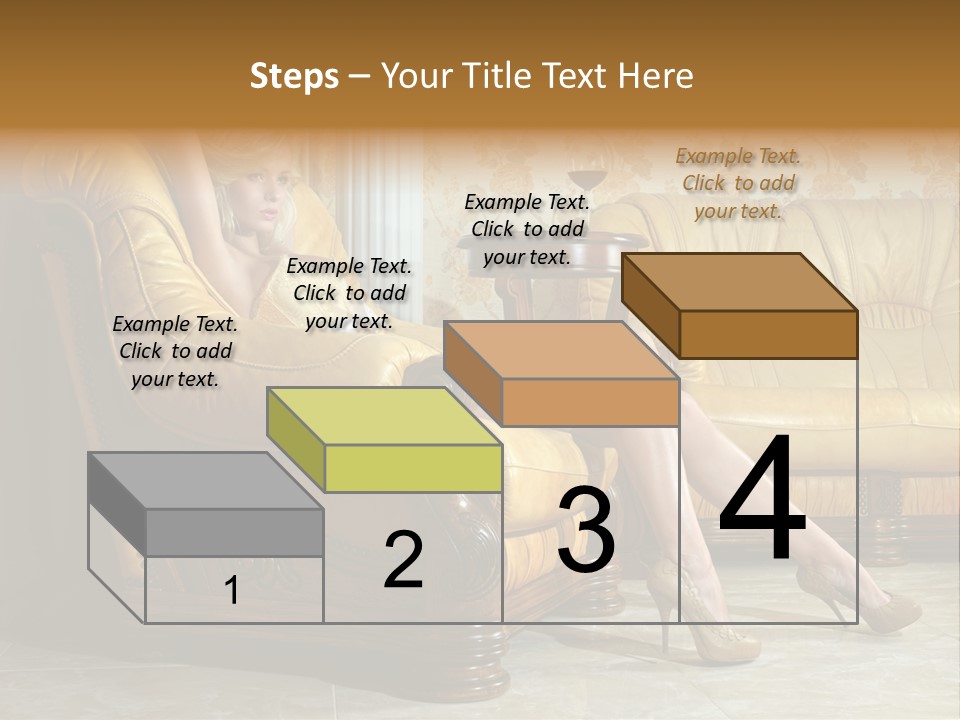 Steps – Your Title Text Here

Example Text. Click to add your text.

Example Text. Click to add your text.

Example Text. Click to add your text.

Example Text. Click to add your text.

1

2

3

4